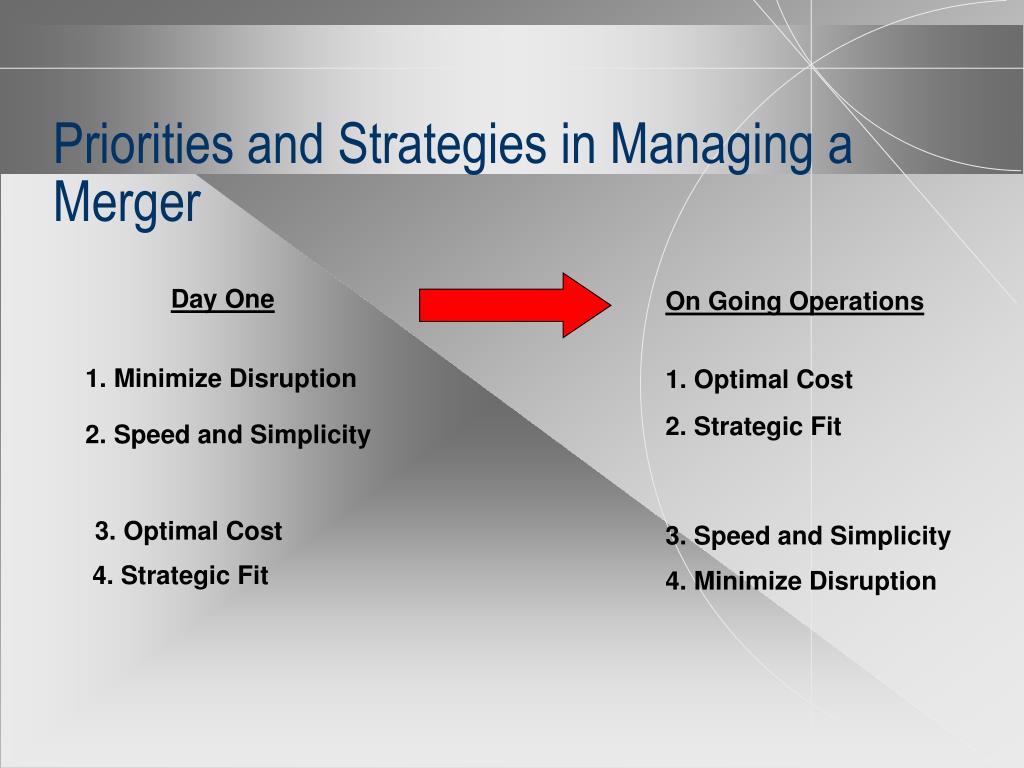 Priorities and Strategies in Managing a Merger

Day One

1. Minimize Disruption

2. Speed and Simplicity

3. Optimal Cost

4. Strategic Fit

On Going Operations

1. Optimal Cost

2. Strategic Fit

3. Speed and Simplicity

4. Minimize Disruption